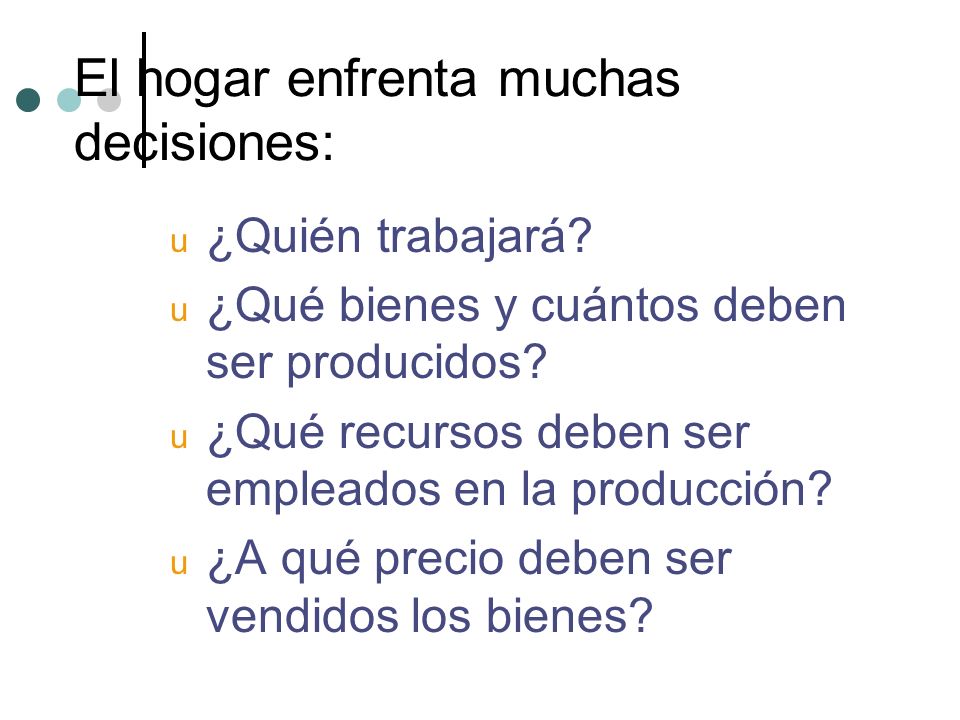 El hogar enfrenta muchas decisiones:

u ¿Quién trabajará?
u ¿Qué bienes y cuántos deben ser producidos?
u ¿Qué recursos deben ser empleados en la producción?
u ¿A qué precio deben ser vendidos los bienes?